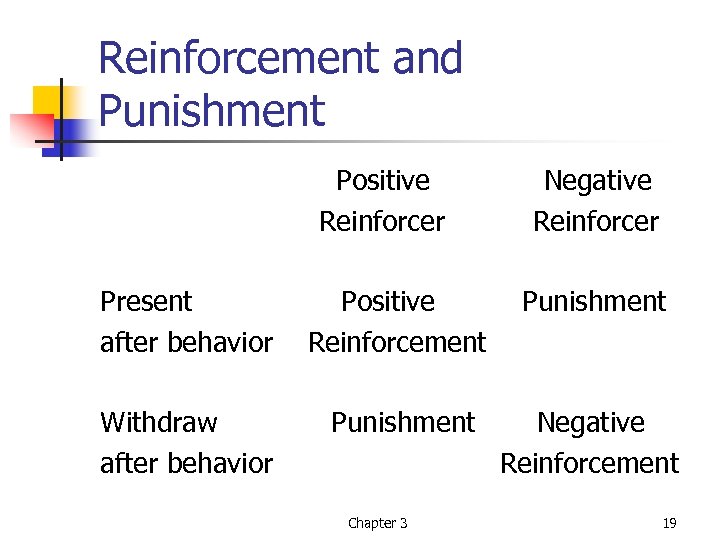 Reinforcement and Punishment

| | Positive Reinforcer | Negative Reinforcer |
|---|---|---|
| Present after behavior | Positive Reinforcement | Punishment |
| Withdraw after behavior | Punishment | Negative Reinforcement |

Chapter 3

19